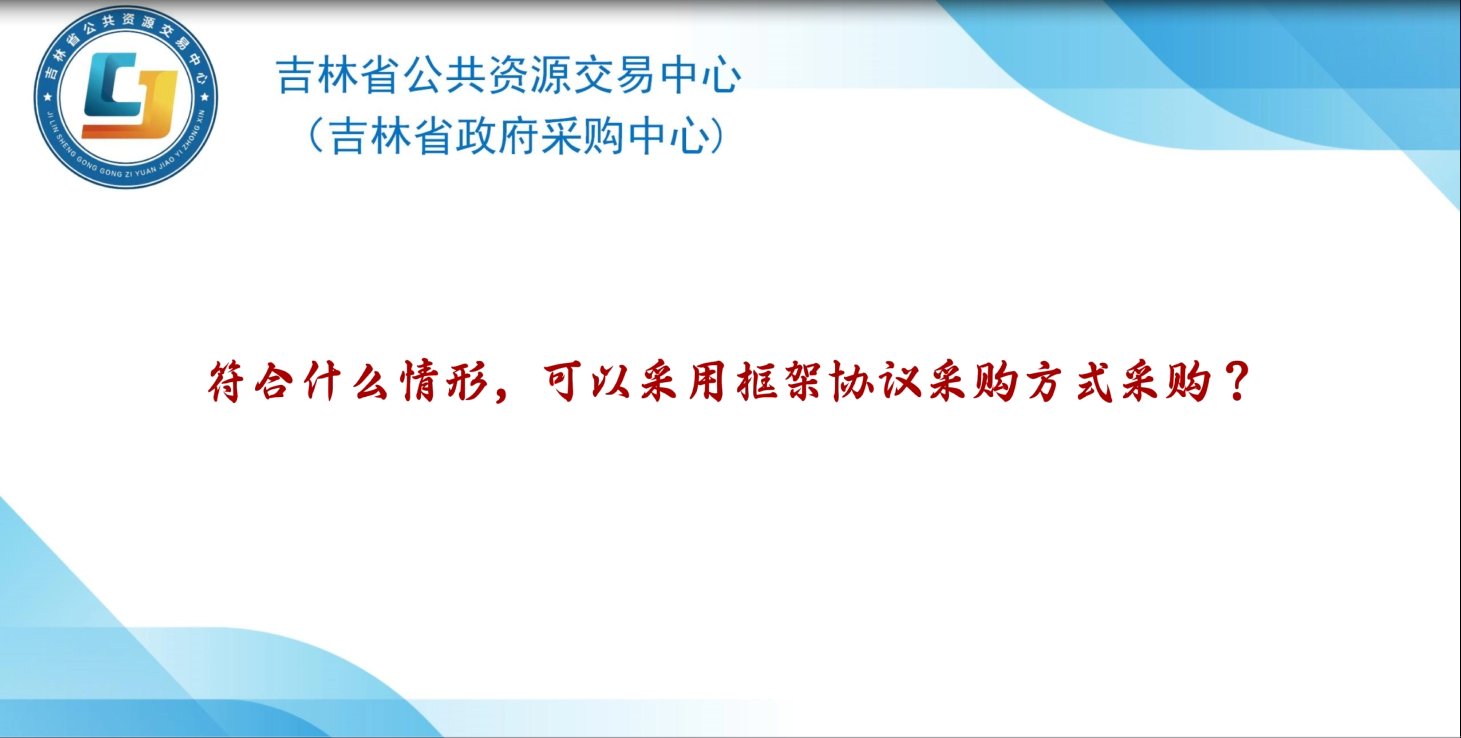 吉林省公共资源交易中心
JI LIN SHENG GONG GONG ZI YUAN JIAO YI ZHONG XIN

吉林省公共资源交易中心
（吉林省政府采购中心）

符合什么情形，可以采用框架协议采购方式采购？